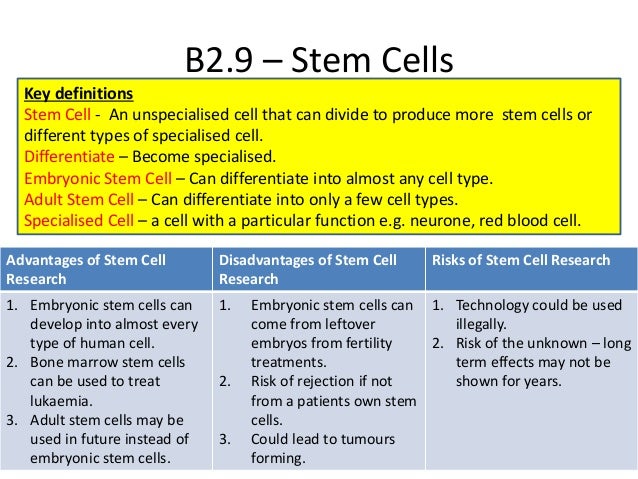 B2.9 – Stem Cells

Key definitions
Stem Cell - An unspecialised cell that can divide to produce more stem cells or different types of specialised cell.
Differentiate – Become specialised.
Embryonic Stem Cell – Can differentiate into almost any cell type.
Adult Stem Cell – Can differentiate into only a few cell types.
Specialised Cell – a cell with a particular function e.g. neurone, red blood cell.

| Advantages of Stem Cell Research | Disadvantages of Stem Cell Research | Risks of Stem Cell Research |
|---|---|---|
| 1. Embryonic stem cells can develop into almost every type of human cell. 2. Bone marrow stem cells can be used to treat lukaemia. 3. Adult stem cells may be used in future instead of embryonic stem cells. | 1. Embryonic stem cells can come from leftover embryos from fertility treatments. 2. Risk of rejection if not from a patients own stem cells. 3. Could lead to tumours forming. | 1. Technology could be used illegally. 2. Risk of the unknown – long term effects may not be shown for years. |